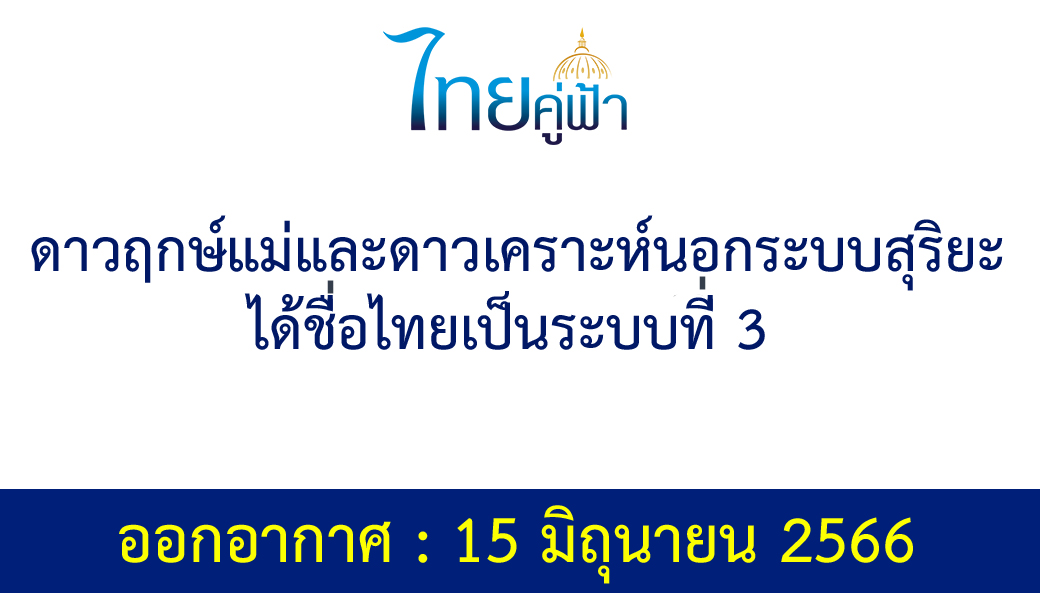 ไทยคู่ฟ้า

ดาวฤกษ์แม่และดาวเคราะห์นอกระบบสุริยะ ได้ชื่อไทยเป็นระบบที่ 3

ออกอากาศ : 15 มิถุนายน 2566